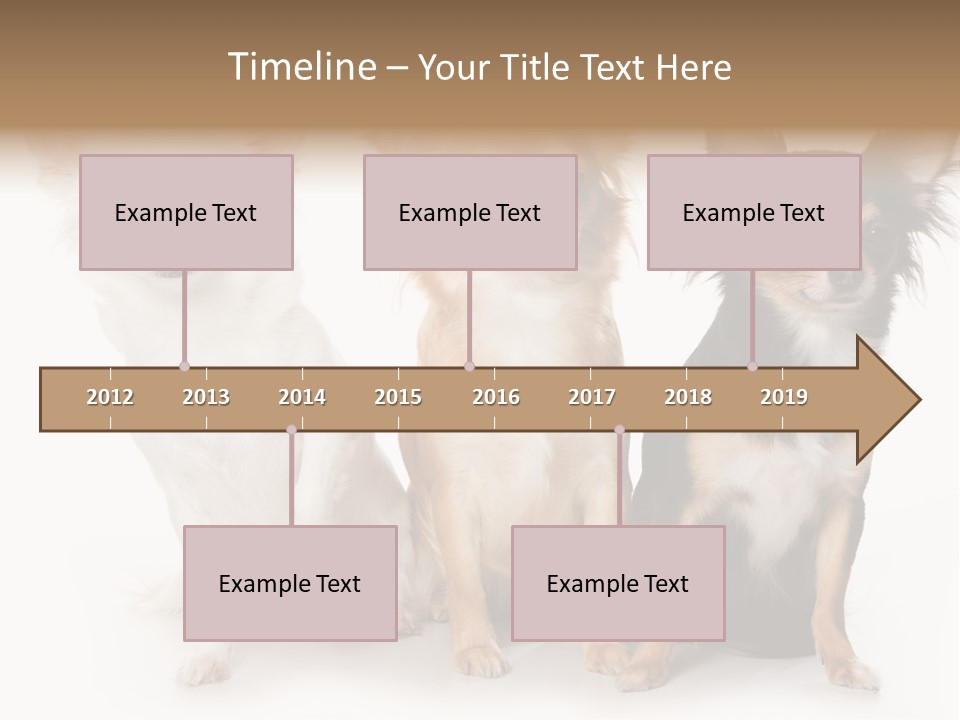 Timeline – Your Title Text Here

Example Text

Example Text

Example Text

2012 2013 2014 2015 2016 2017 2018 2019

Example Text

Example Text